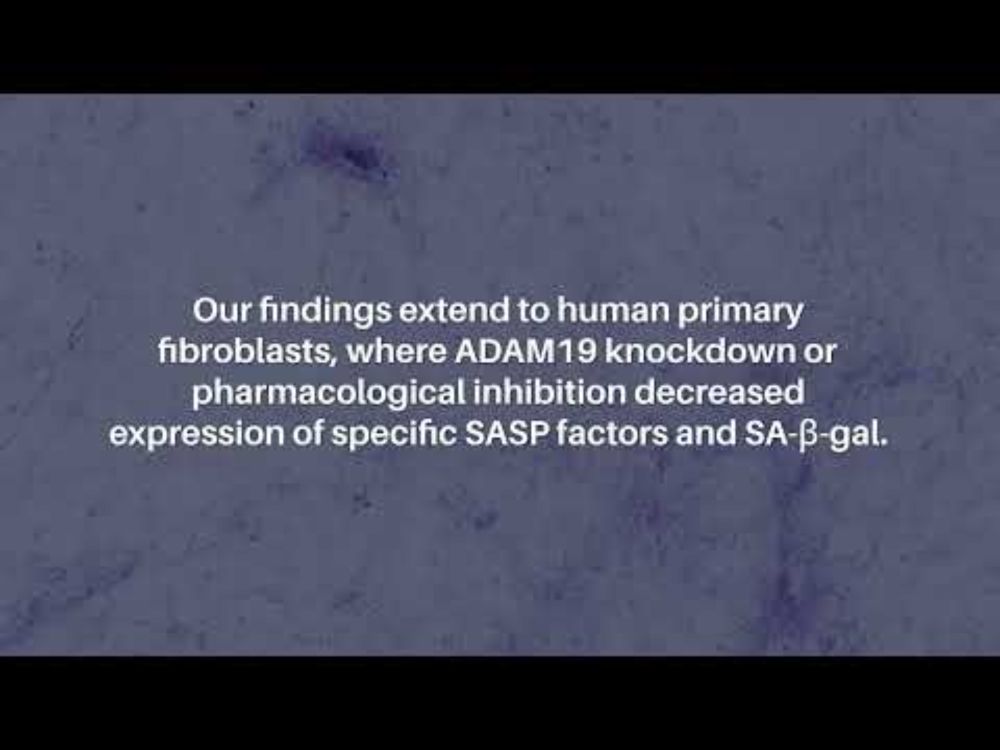 Our findings extend to human primary fibroblasts, where ADAM19 knockdown or pharmacological inhibition decreased expression of specific SASP factors and SA-β-gal.